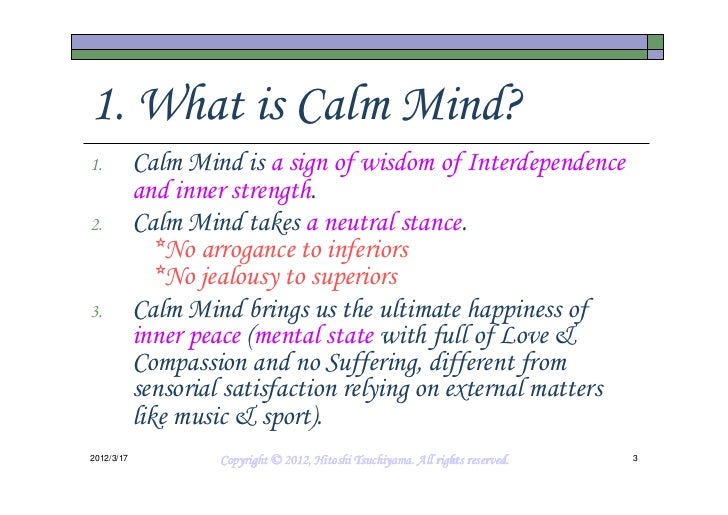 1. What is Calm Mind?

1. Calm Mind is a sign of wisdom of Interdependence and inner strength.

2. Calm Mind takes a neutral stance.
*No arrogance to inferiors
*No jealousy to superiors

3. Calm Mind brings us the ultimate happiness of inner peace (mental state with full of Love & Compassion and no Suffering, different from sensorial satisfaction relying on external matters like music & sport).

2012/3/17

Copyright © 2012, Hitoshi Tsuchiyama. All rights reserved.

3